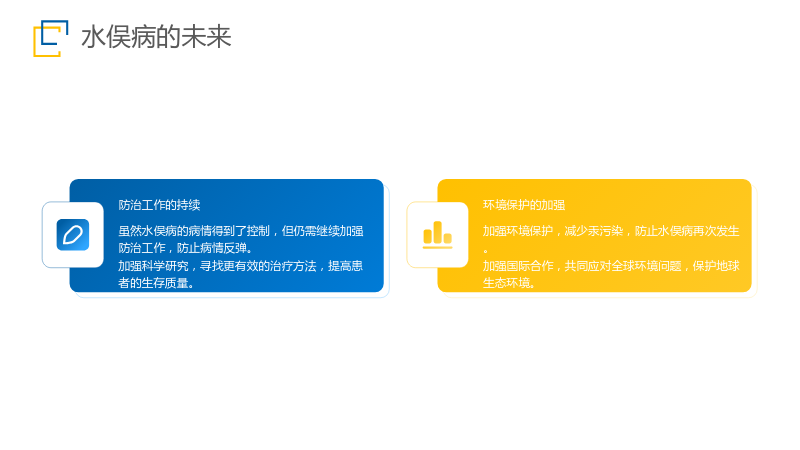 水俣病的未来

防治工作的持续

虽然水俣病的病情得到了控制，但仍需继续加强防治工作，防止病情反弹。

加强科学研究，寻找更有效的治疗方法，提高患者的生存质量。

环境保护的加强

加强环境保护，减少汞污染，防止水俣病再次发生。

加强国际合作，共同应对全球环境问题，保护地球生态环境。